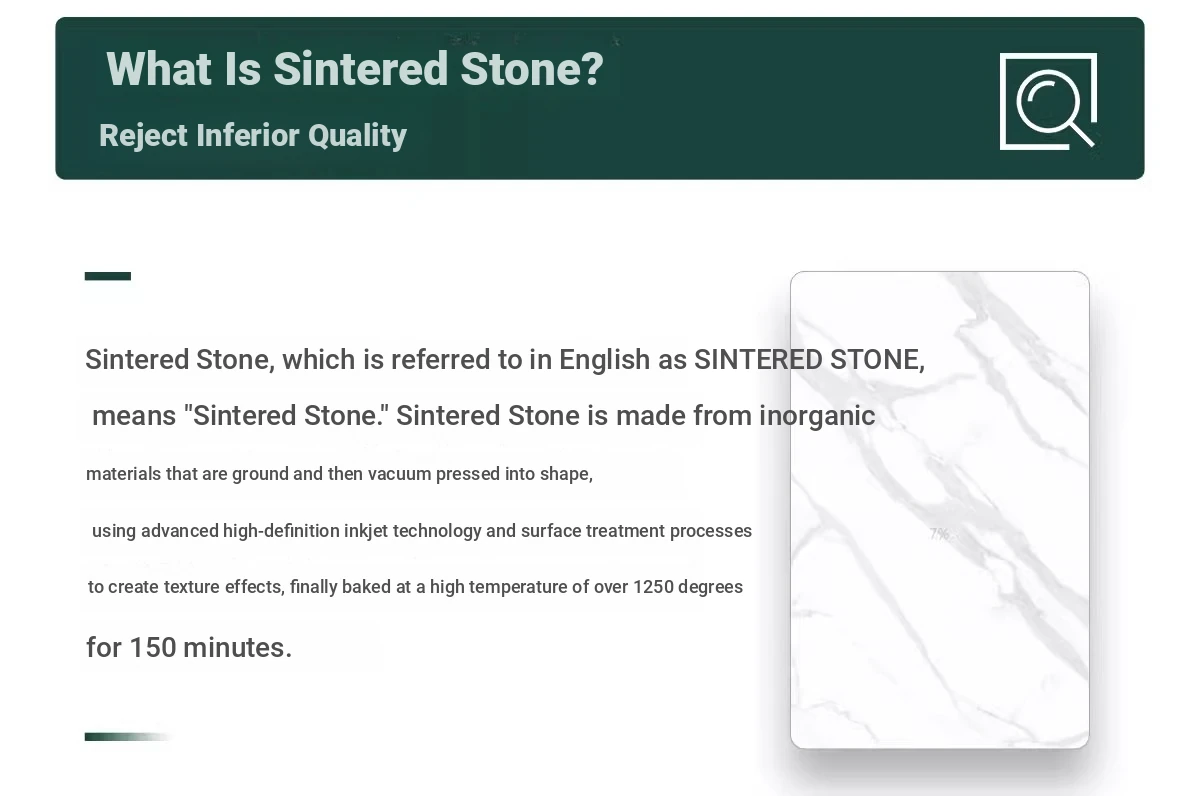 What Is Sintered Stone?

Reject Inferior Quality

Sintered Stone, which is referred to in English as SINTERED STONE, means "Sintered Stone." Sintered Stone is made from inorganic materials that are ground and then vacuum pressed into shape, using advanced high-definition inkjet technology and surface treatment processes to create texture effects, finally baked at a high temperature of over 1250 degrees for 150 minutes.

7%